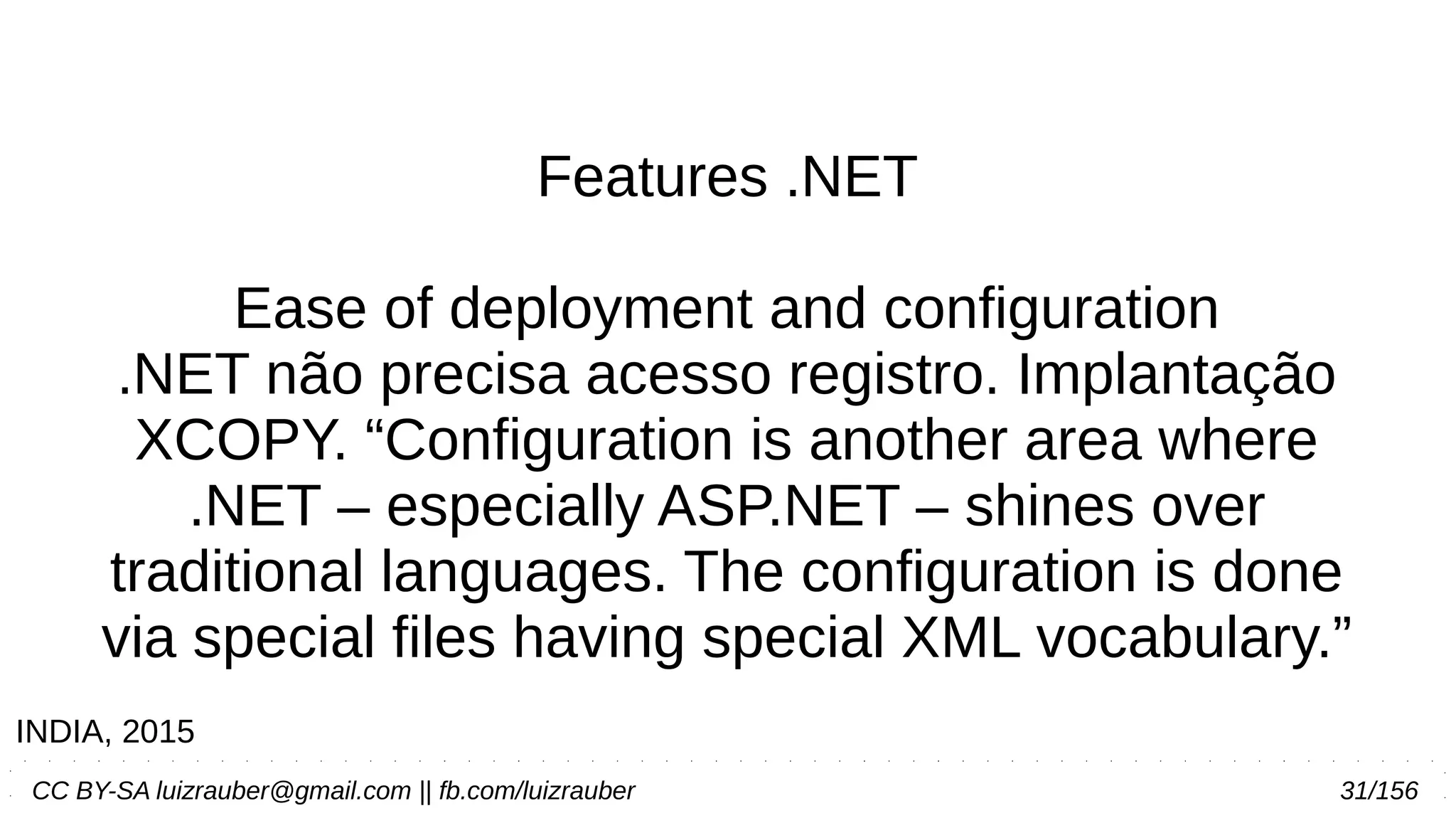 Features .NET

Ease of deployment and configuration
.NET não precisa acesso registro. Implantação XCOPY. “Configuration is another area where .NET – especially ASP.NET – shines over traditional languages. The configuration is done via special files having special XML vocabulary.”

INDIA, 2015

CC BY-SA luizrauber@gmail.com || fb.com/luizrauber 31/156